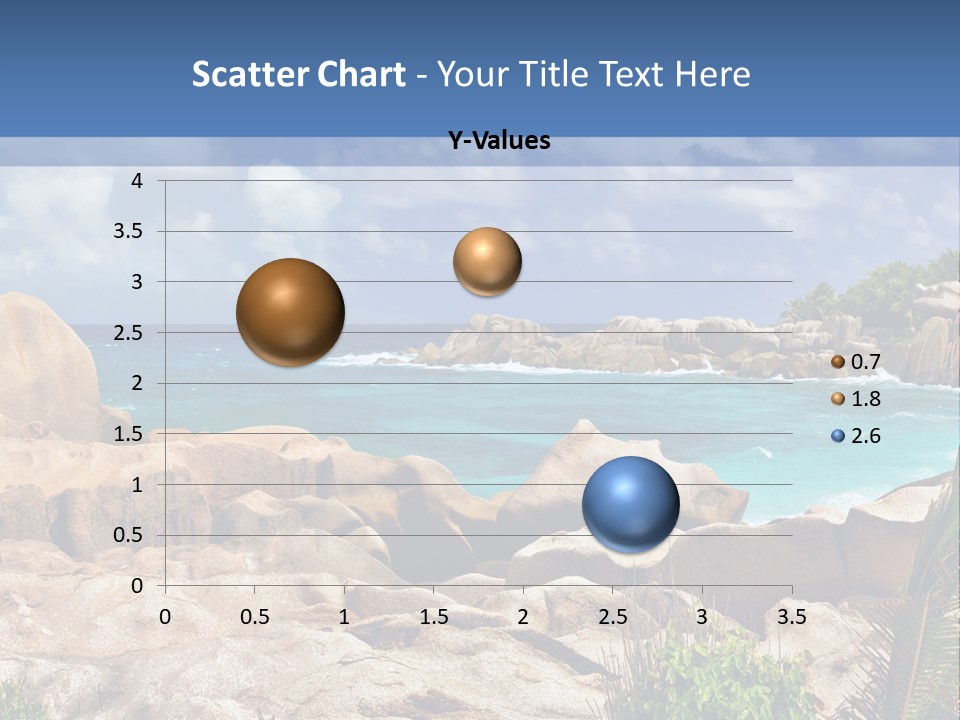 Scatter Chart - Your Title Text Here

Y-Values

4
3.5
3
2.5
2
1.5
1
0.5
0

0 0.5 1 1.5 2 2.5 3 3.5

0.7
1.8
2.6